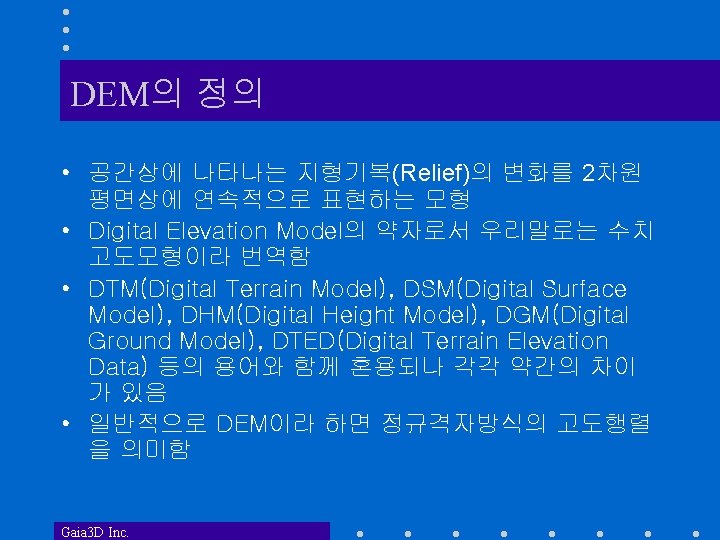 DEM의 정의

• 공간상에 나타나는 지형기복(Relief)의 변화를 2차원 평면상에 연속적으로 표현하는 모형

• Digital Elevation Model의 약자로서 우리말로는 수치고도모형이라 번역함

• DTM(Digital Terrain Model), DSM(Digital Surface Model), DHM(Digital Height Model), DGM(Digital Ground Model), DTED(Digital Terrain Elevation Data) 등의 용어와 함께 혼용되나 각각 약간의 차이가 있음

• 일반적으로 DEM이라 하면 정규격자방식의 고도행렬을 의미함

Gaia3D Inc.